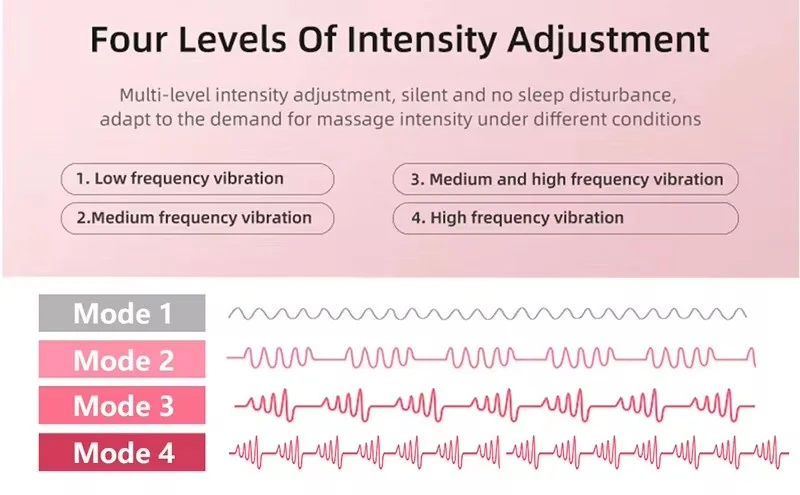 Four Levels Of Intensity Adjustment

Multi-level intensity adjustment, silent and no sleep disturbance, adapt to the demand for massage intensity under different conditions

1. Low frequency vibration

2.Medium frequency vibration

3. Medium and high frequency vibration

4. High frequency vibration

Mode 1

Mode 2

Mode 3

Mode 4